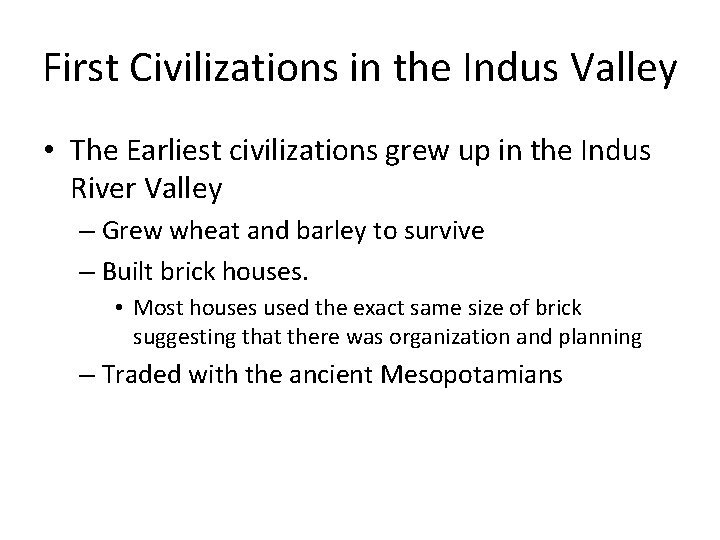 First Civilizations in the Indus Valley

• The Earliest civilizations grew up in the Indus River Valley
– Grew wheat and barley to survive
– Built brick houses.
• Most houses used the exact same size of brick suggesting that there was organization and planning
– Traded with the ancient Mesopotamians